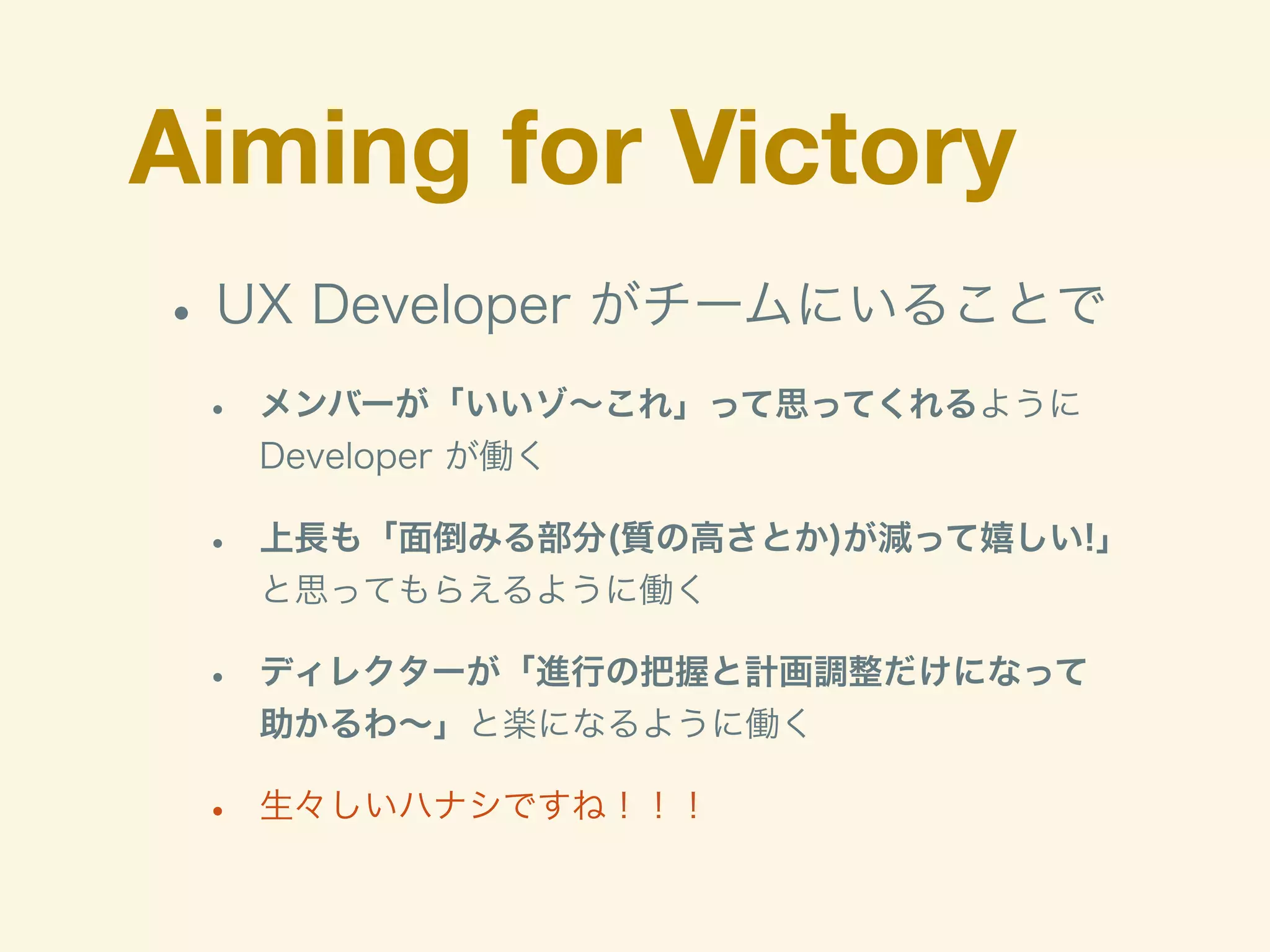 Aiming for Victory

• UX Developer がチームにいることで

• メンバーが「いいゾ〜これ」って思ってくれるように Developer が働く

• 上長も「面倒みる部分(質の高さとか)が減って嬉しい!」と思ってもらえるように働く

• ディレクターが「進行の把握と計画調整だけになって助かるわ〜」と楽になるように働く

• 生々しいハナシですね！！！